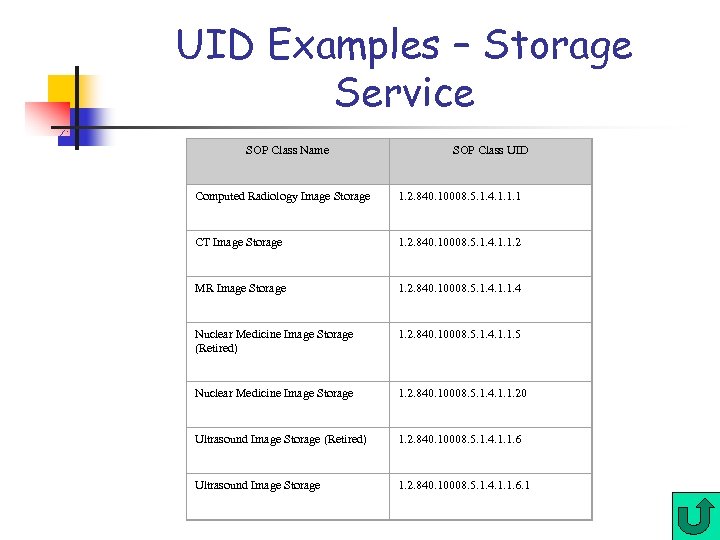 UID Examples – Storage Service

| SOP Class Name | SOP Class UID |
|---|---|
| Computed Radiology Image Storage | 1.2.840.10008.5.1.4.1.1.1 |
| CT Image Storage | 1.2.840.10008.5.1.4.1.1.2 |
| MR Image Storage | 1.2.840.10008.5.1.4.1.1.4 |
| Nuclear Medicine Image Storage (Retired) | 1.2.840.10008.5.1.4.1.1.5 |
| Nuclear Medicine Image Storage | 1.2.840.10008.5.1.4.1.1.20 |
| Ultrasound Image Storage (Retired) | 1.2.840.10008.5.1.4.1.1.6 |
| Ultrasound Image Storage | 1.2.840.10008.5.1.4.1.1.6.1 |